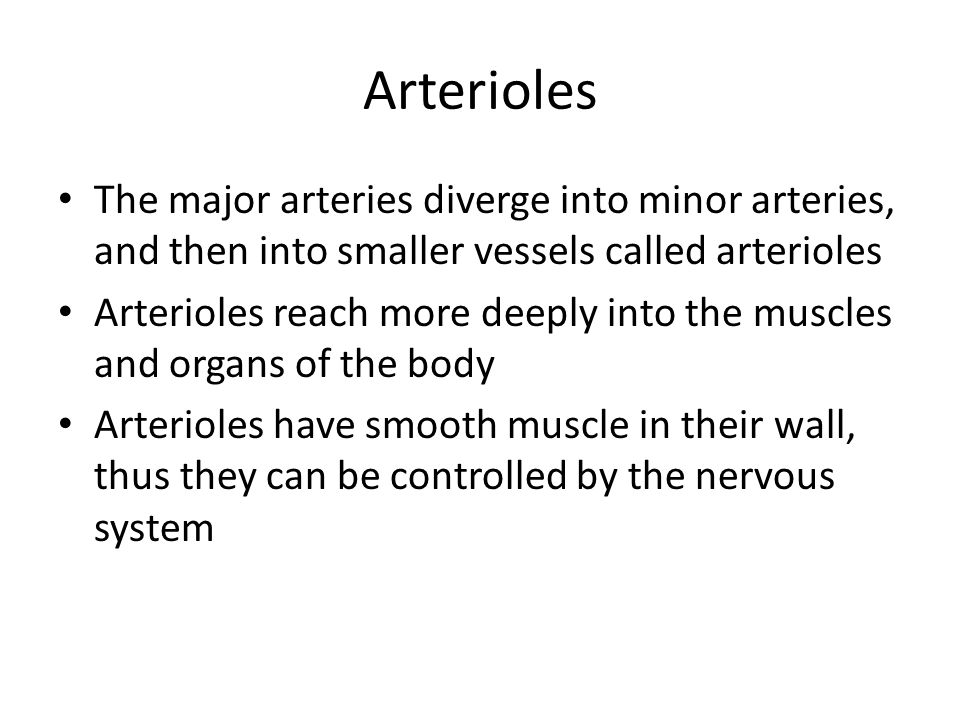 Arterioles

• The major arteries diverge into minor arteries, and then into smaller vessels called arterioles
• Arterioles reach more deeply into the muscles and organs of the body
• Arterioles have smooth muscle in their wall, thus they can be controlled by the nervous system